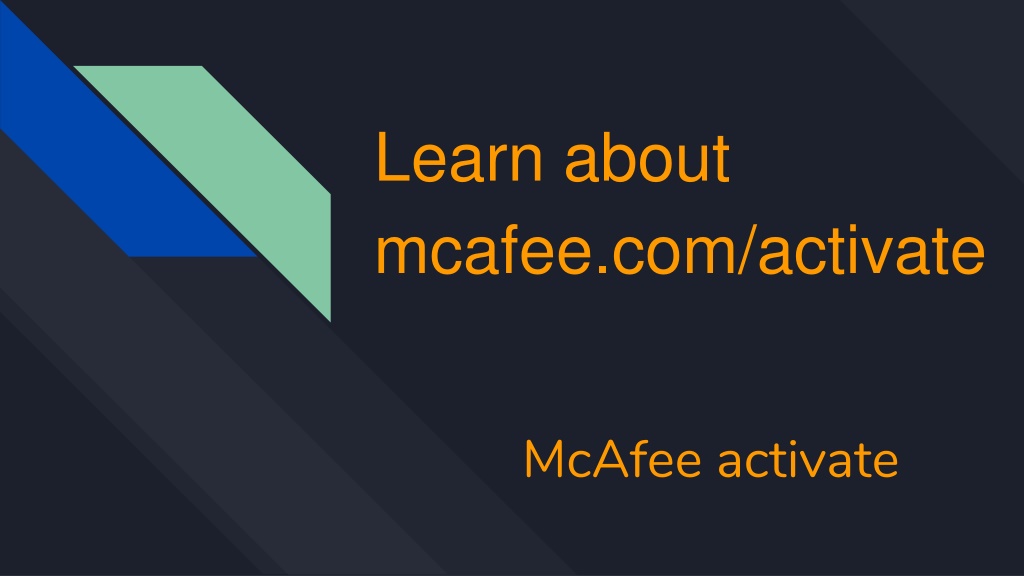 Learn about mcafee.com/activate

McAfee activate